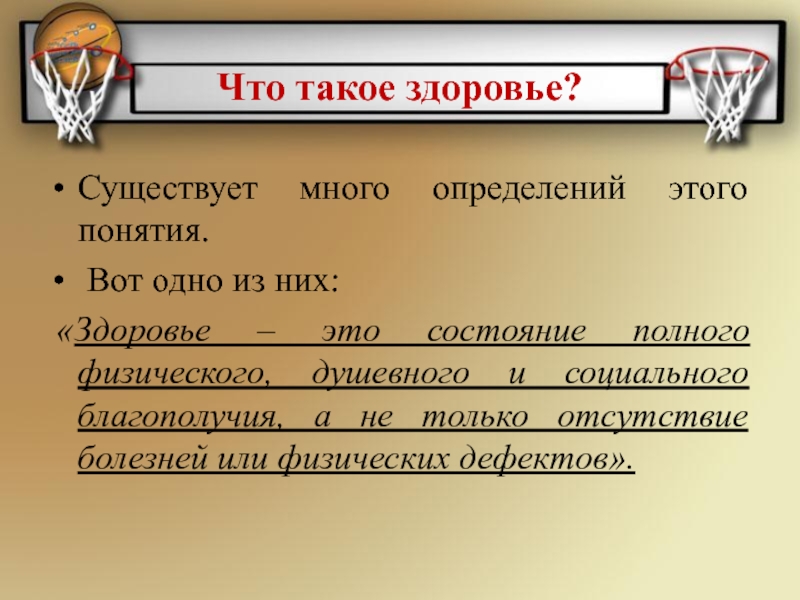 Что такое здоровье?

• Существует много определений этого понятия.

• Вот одно из них:

«Здоровье – это состояние полного физического, душевного и социального благополучия, а не только отсутствие болезней или физических дефектов».